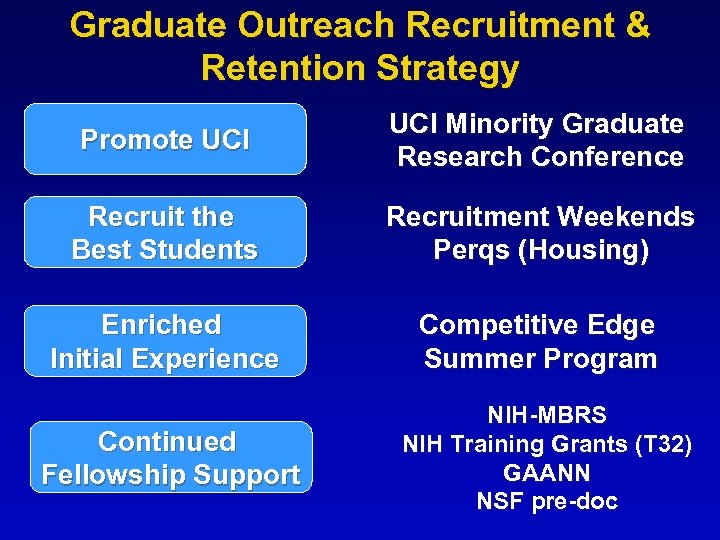 Graduate Outreach Recruitment & Retention Strategy

Promote UCI

UCI Minority Graduate Research Conference

Recruit the Best Students

Recruitment Weekends
Perqs (Housing)

Enriched Initial Experience

Competitive Edge Summer Program

Continued Fellowship Support

NIH-MBRS
NIH Training Grants (T32)
GAANN
NSF pre-doc